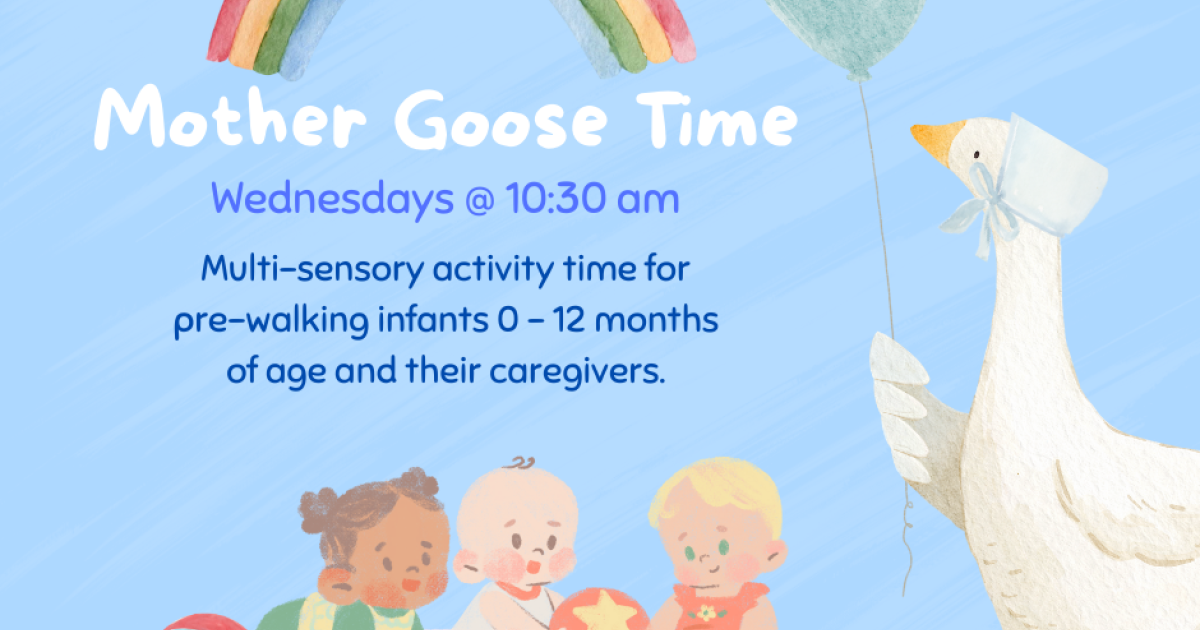 Mother Goose Time

Wednesdays @ 10:30 am

Multi-sensory activity time for pre-walking infants 0 - 12 months of age and their caregivers.